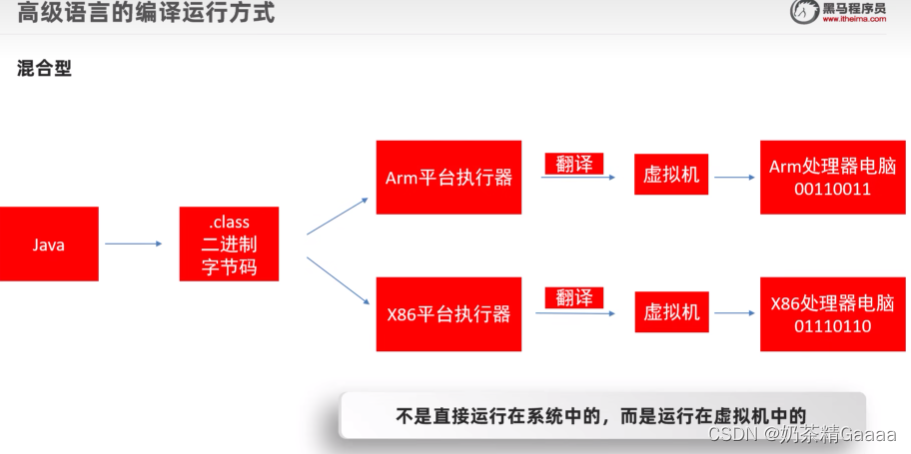 高级语言的编译运行方式

黑马程序员
www.itheima.com

混合型

Java

.class
二进制
字节码

Arm平台执行器

翻译

虚拟机

Arm处理器电脑
00110011

X86平台执行器

翻译

虚拟机

X86处理器电脑
01110110

不是直接运行在系统中的，而是运行在虚拟机中的

CSDN @奶茶精Gaaaa